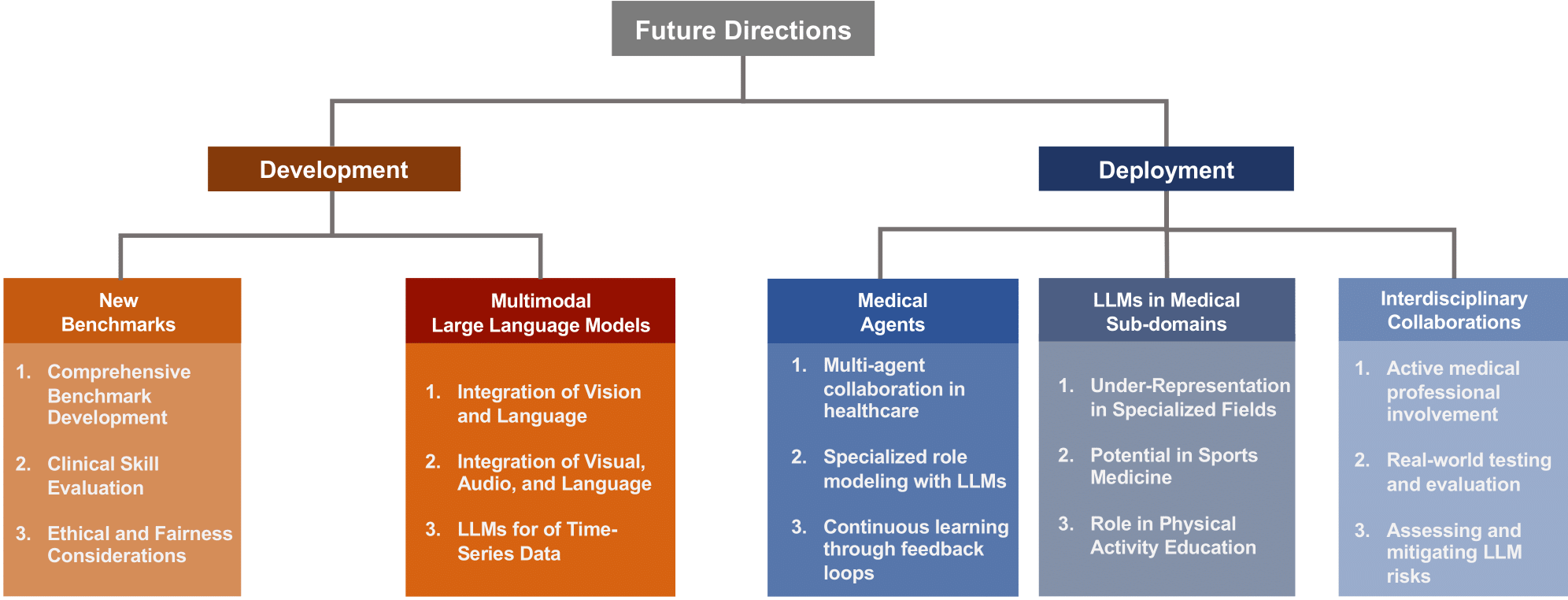 Future Directions

Development

Deployment

New Benchmarks

1. Comprehensive Benchmark Development

2. Clinical Skill Evaluation

3. Ethical and Fairness Considerations

Multimodal Large Language Models

1. Integration of Vision and Language

2. Integration of Visual, Audio, and Language

3. LLMs for of Time-Series Data

Medical Agents

1. Multi-agent collaboration in healthcare

2. Specialized role modeling with LLMs

3. Continuous learning through feedback loops

LLMs in Medical Sub-domains

1. Under-Representation in Specialized Fields

2. Potential in Sports Medicine

3. Role in Physical Activity Education

Interdisciplinary Collaborations

1. Active medical professional involvement

2. Real-world testing and evaluation

3. Assessing and mitigating LLM risks